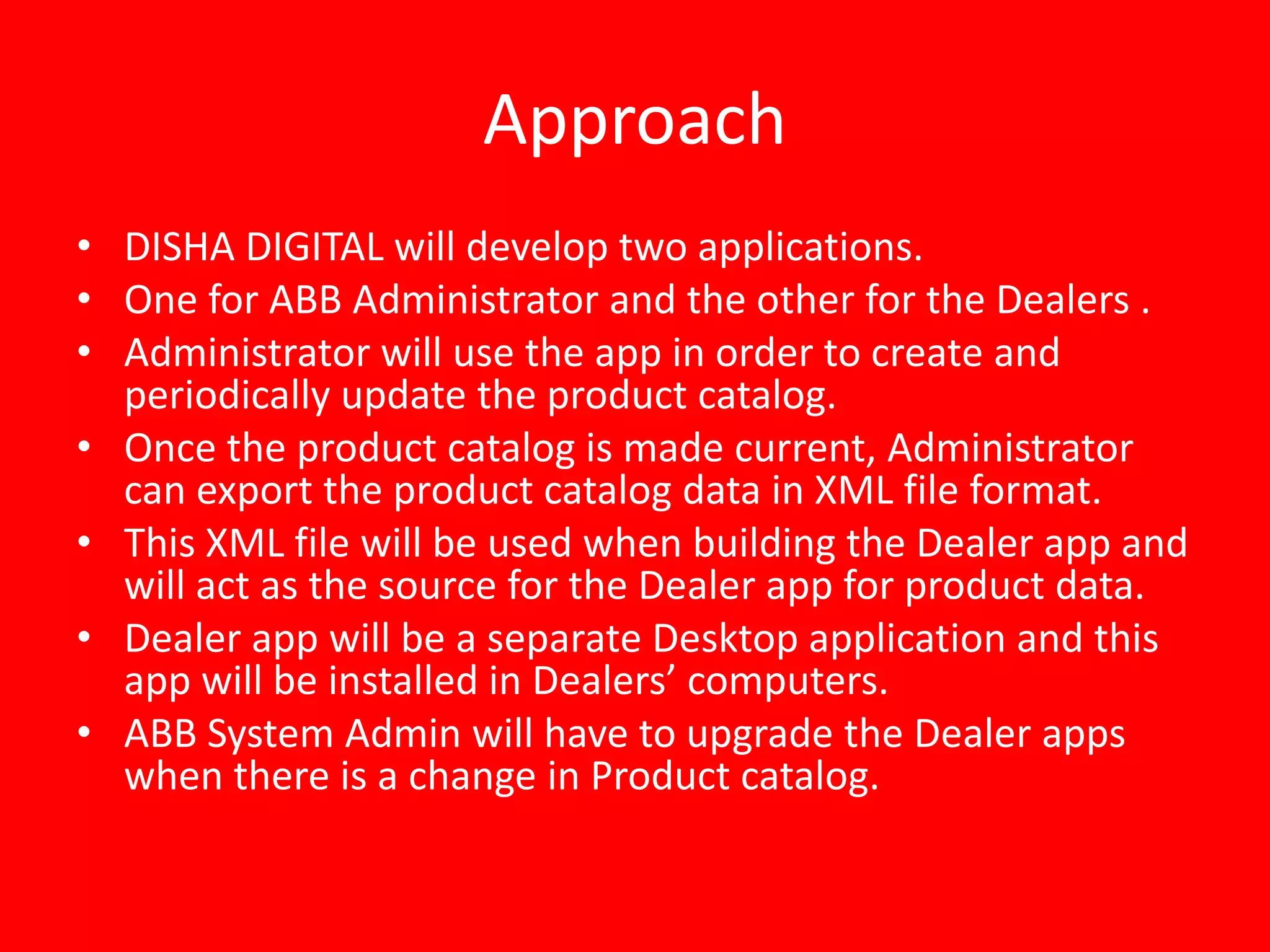 Approach

• DISHA DIGITAL will develop two applications.
• One for ABB Administrator and the other for the Dealers .
• Administrator will use the app in order to create and periodically update the product catalog.
• Once the product catalog is made current, Administrator can export the product catalog data in XML file format.
• This XML file will be used when building the Dealer app and will act as the source for the Dealer app for product data.
• Dealer app will be a separate Desktop application and this app will be installed in Dealers’ computers.
• ABB System Admin will have to upgrade the Dealer apps when there is a change in Product catalog.